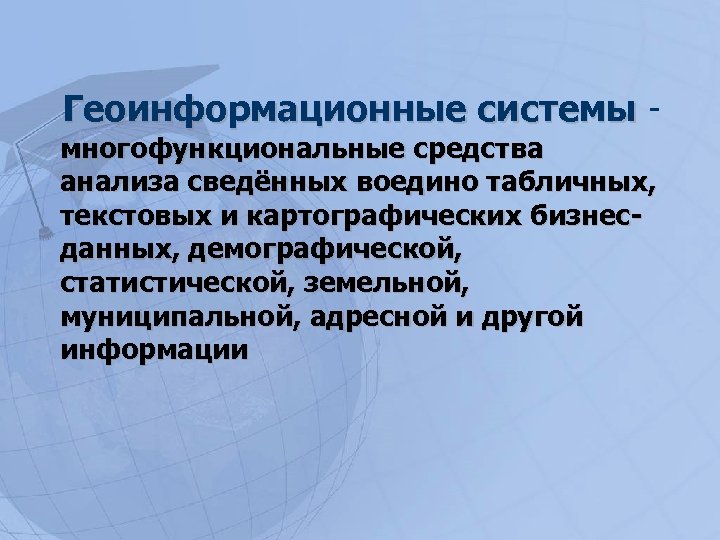 Геоинформационные системы - многофункциональные средства анализа сведённых воедино табличных, текстовых и картографических бизнес-данных, демографической, статистической, земельной, муниципальной, адресной и другой информации